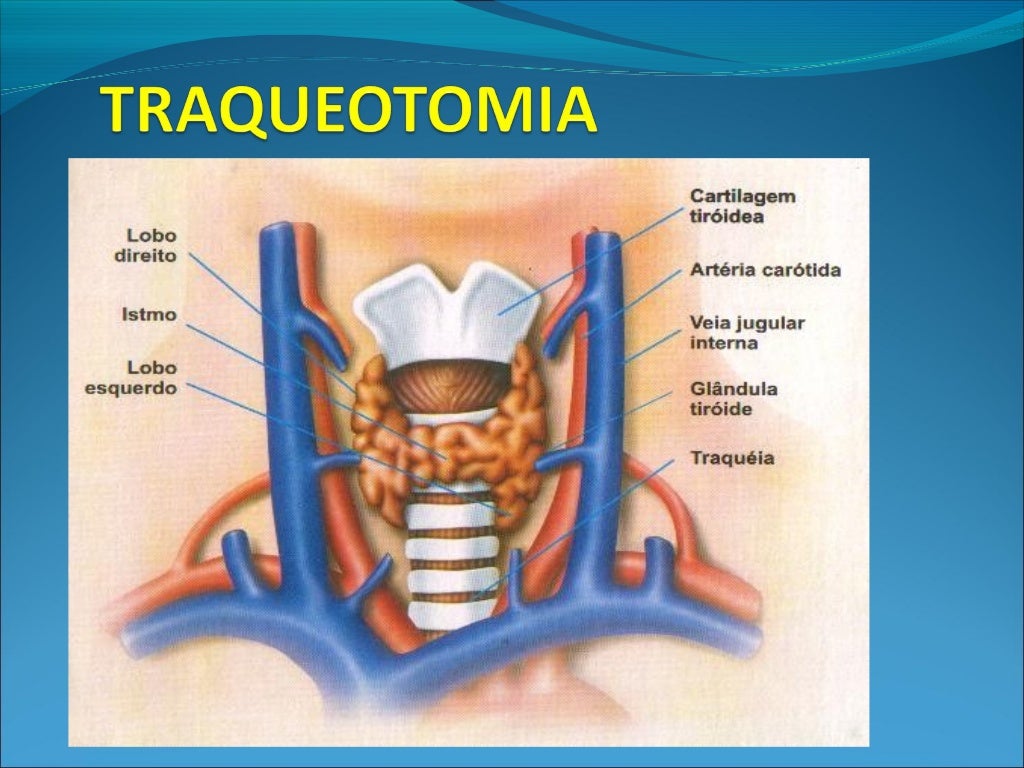 TRAQUEOTOMIA

Lobo direito

Istmo

Lobo esquerdo

Cartilagem tiróidea

Artéria carótida

Veia jugular interna

Glândula tiróide

Traquéia